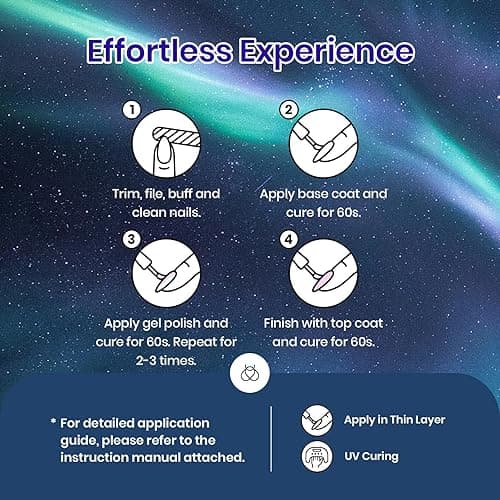 Effortless Experience

1
Trim, file, buff and clean nails.

2
Apply base coat and cure for 60s.

3
Apply gel polish and cure for 60s. Repeat for 2-3 times.

4
Finish with top coat and cure for 60s.

* For detailed application guide, please refer to the instruction manual attached.

Apply in Thin Layer

UV Curing